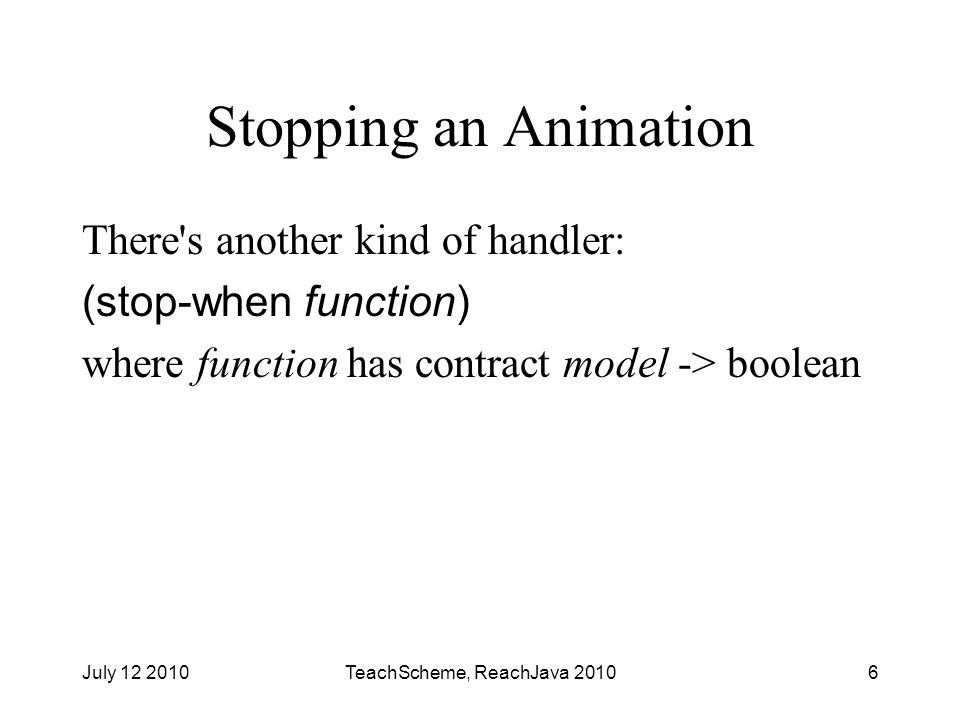 Stopping an Animation

There's another kind of handler:

(stop-when function)

where function has contract model -> boolean

July 12 2010

TeachScheme, ReachJava 2010

6